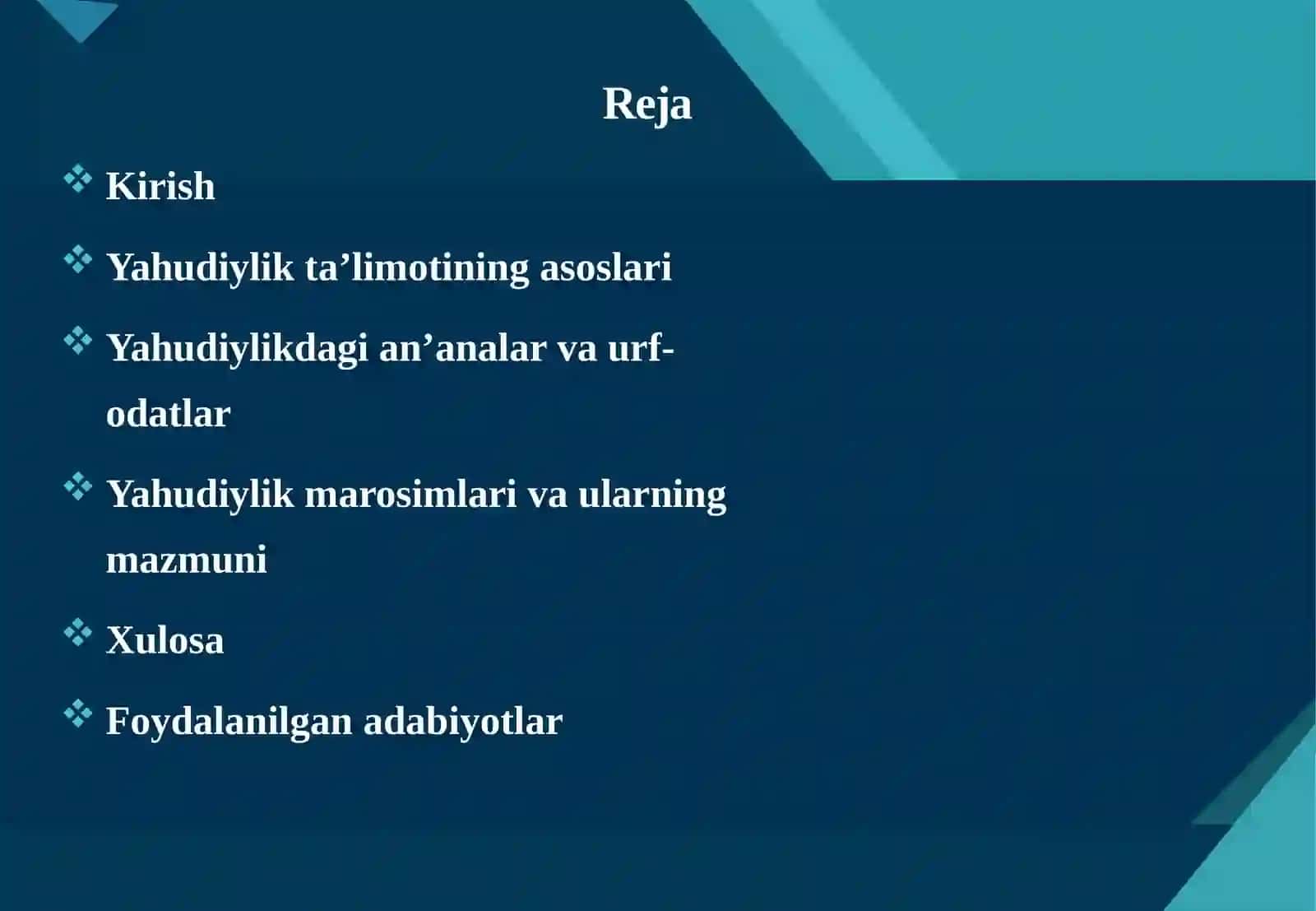 Reja

❖ Kirish

❖ Yahudiylik ta’limotining asoslari

❖ Yahudiylikdagi an’analar va urf-odatlar

❖ Yahudiylik marosimlari va ularning mazmuni

❖ Xulosa

❖ Foydalanilgan adabiyotlar